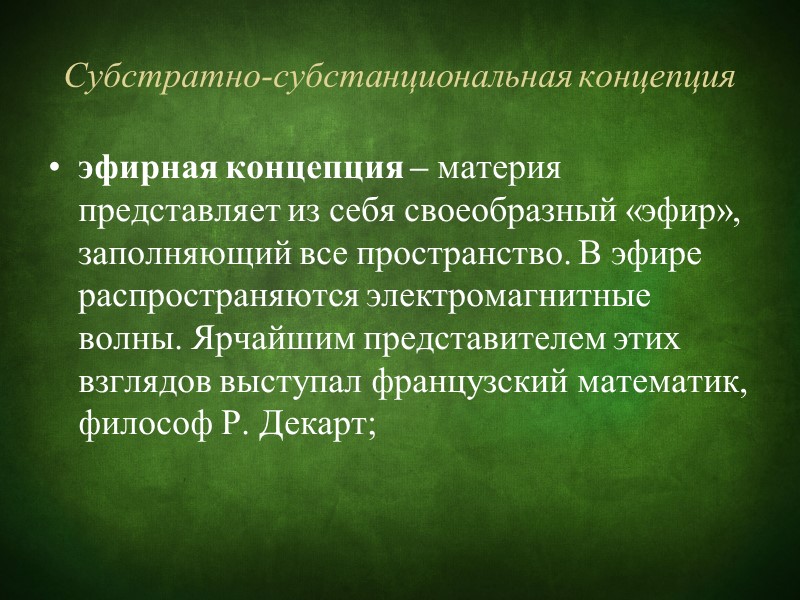 Субстратно-субстанциональная концепция

• эфирная концепция – материя представляет из себя своеобразный «эфир», заполняющий все пространство. В эфире распространяются электромагнитные волны. Ярчайшим представителем этих взглядов выступал французский математик, философ Р. Декарт;